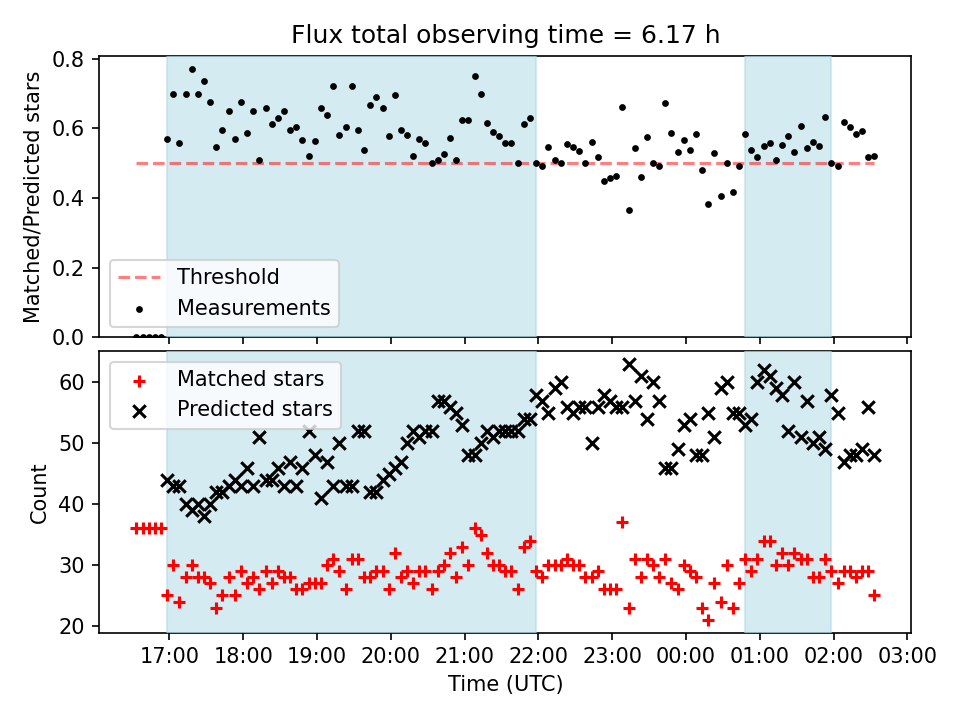 Flux total observing time = 6.17 h

Matched/Predicted stars

0.8
0.6
0.4
0.2
0.0

Threshold
Measurements

Matched stars
Predicted stars

Count

60
50
40
30
20

17:00 18:00 19:00 20:00 21:00 22:00 23:00 00:00 01:00 02:00 03:00

Time (UTC)